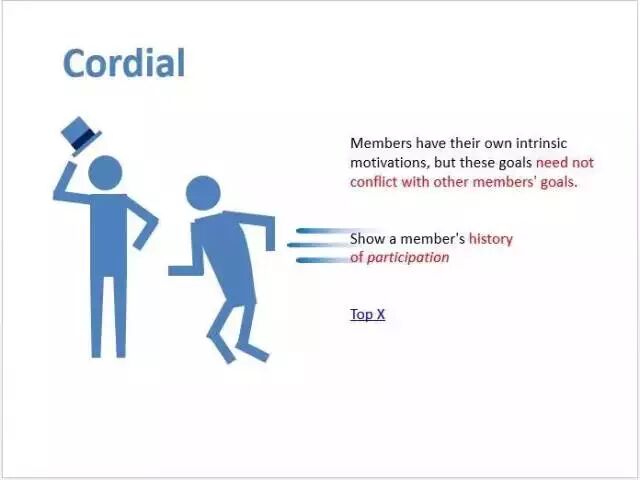 Cordial

Members have their own intrinsic motivations, but these goals need not conflict with other members' goals.

Show a member's history of participation

Top X